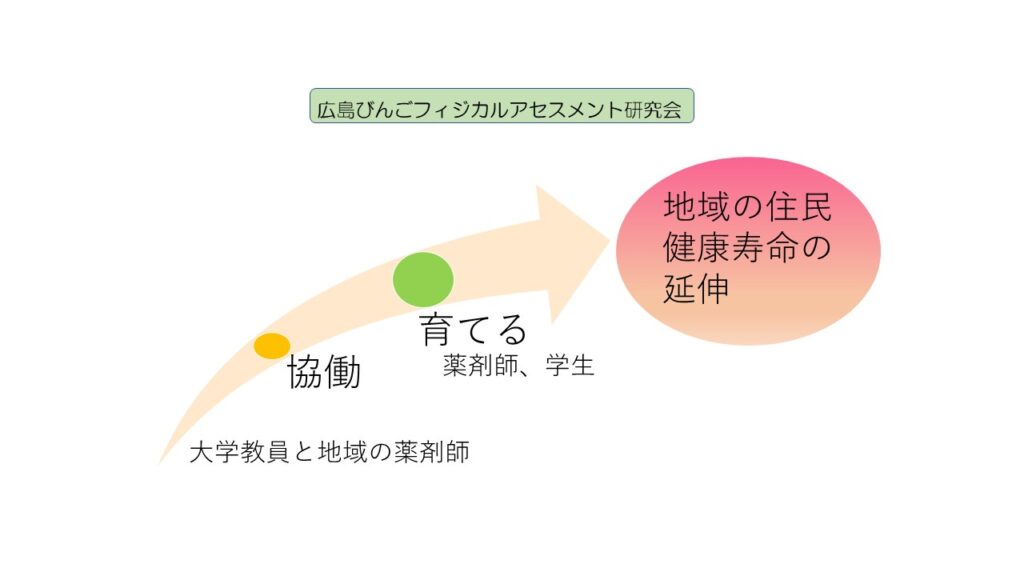 広島びんごフィジカルアセスメント研究会

地域の住民
健康寿命の
延伸

育てる

薬剤師、学生

協働

大学教員と地域の薬剤師